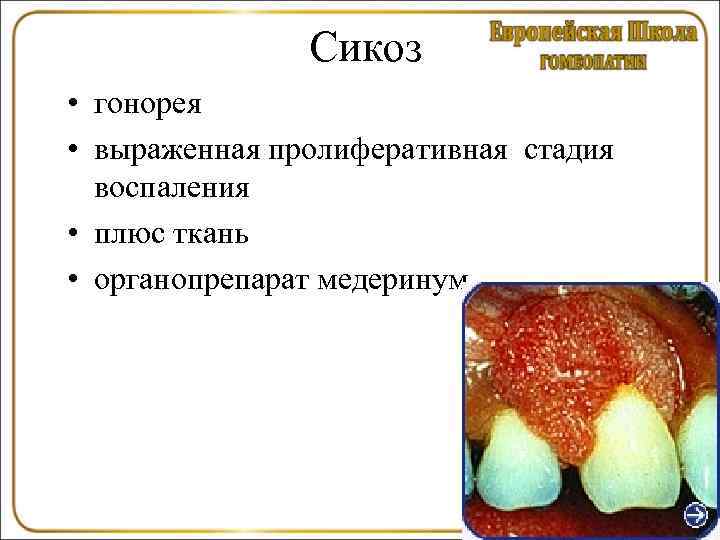 Европейская Школа
ГОМЕОПАТИИ

Сикоз

• гонорея
• выраженная пролиферативная стадия воспаления
• плюс ткань
• органопрепарат медеринум